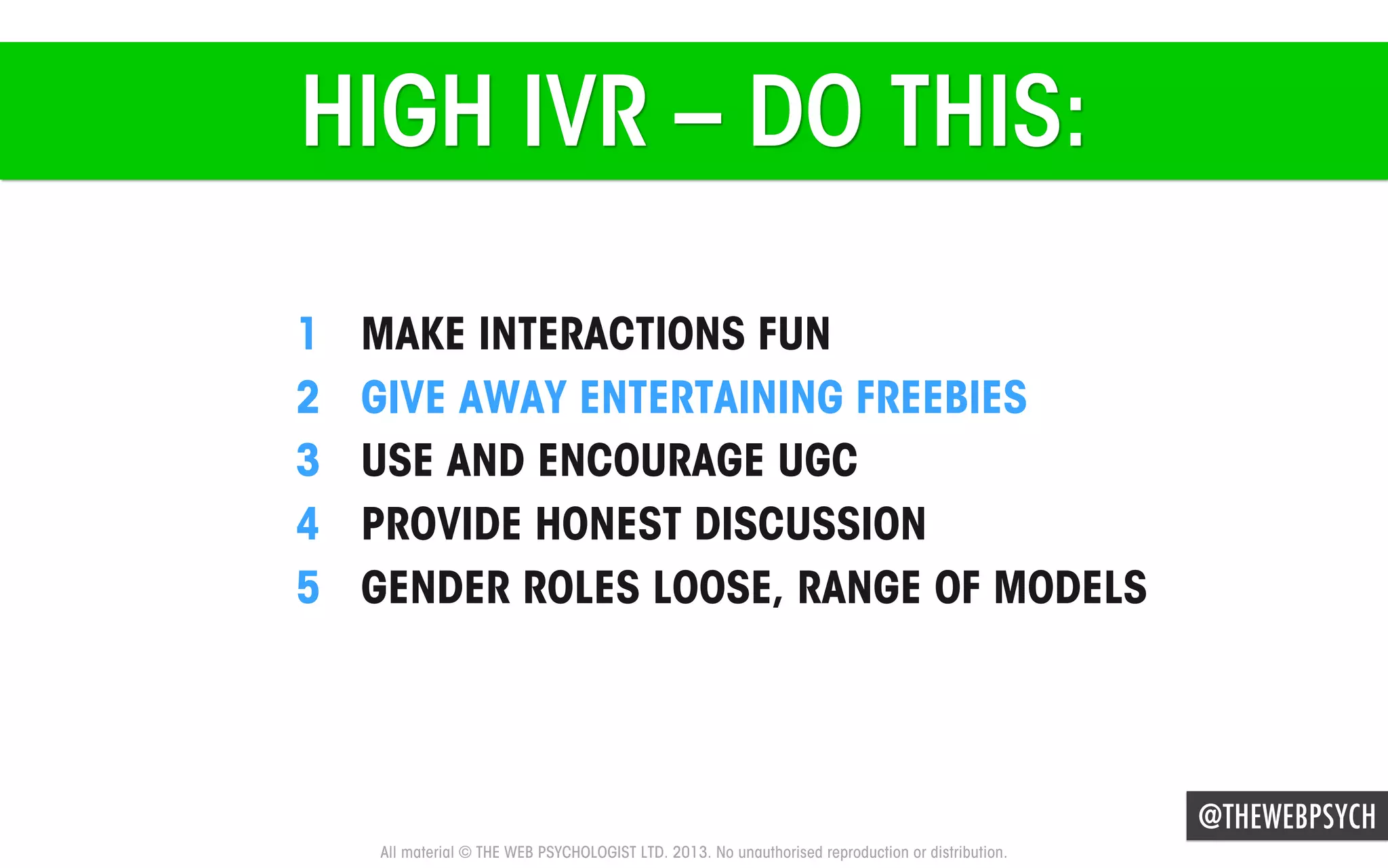 HIGH IVR – DO THIS:

1 MAKE INTERACTIONS FUN
2 GIVE AWAY ENTERTAINING FREEBIES
3 USE AND ENCOURAGE UGC
4 PROVIDE HONEST DISCUSSION
5 GENDER ROLES LOOSE, RANGE OF MODELS

@THEWEBPSYCH

All material © THE WEB PSYCHOLOGIST LTD. 2013. No unauthorised reproduction or distribution.